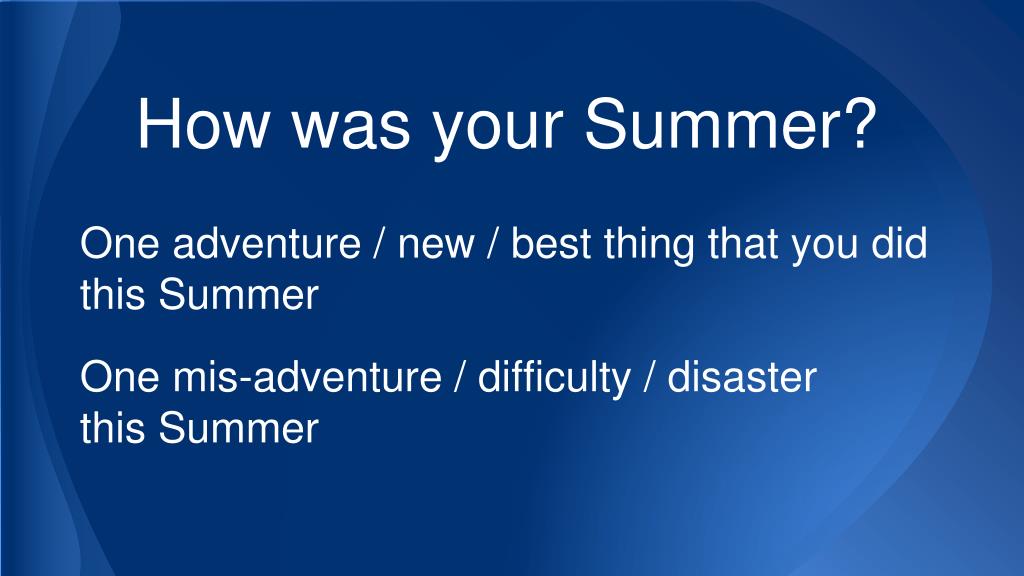 How was your Summer?

One adventure / new / best thing that you did this Summer

One mis-adventure / difficulty / disaster this Summer